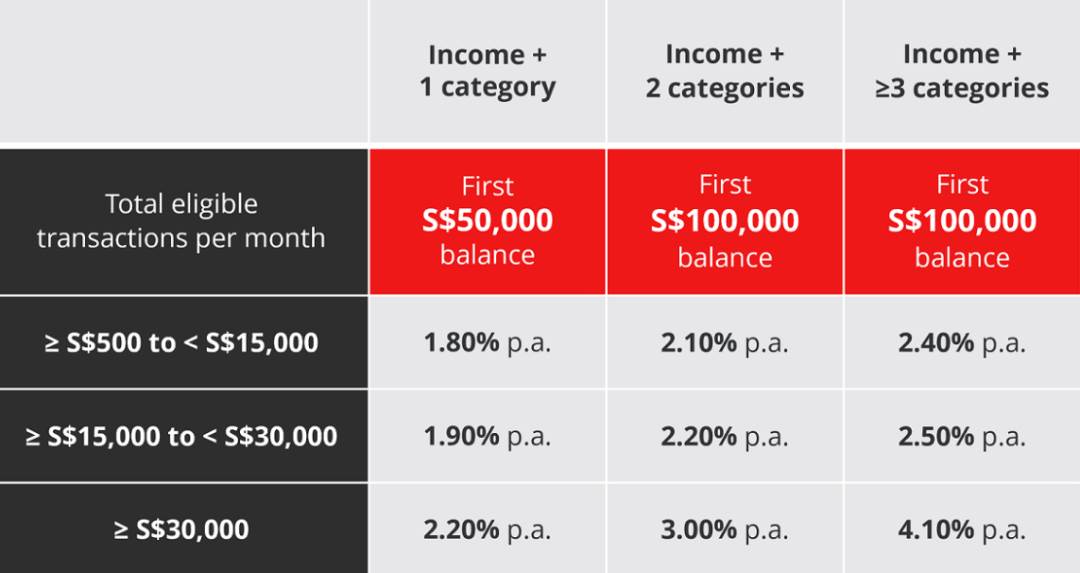 |  | Income + 1 category | Income + 2 categories | Income + ≥3 categories |
|---|---|---|---|
| Total eligible transactions per month | First S\$50,000 balance | First S\$100,000 balance | First S\$100,000 balance |
| ≥ S\$500 to < S\$15,000 | 1.80% p.a. | 2.10% p.a. | 2.40% p.a. |
| ≥ S\$15,000 to < S\$30,000 | 1.90% p.a. | 2.20% p.a. | 2.50% p.a. |
| ≥ S\$30,000 | 2.20% p.a. | 3.00% p.a. | 4.10% p.a. |